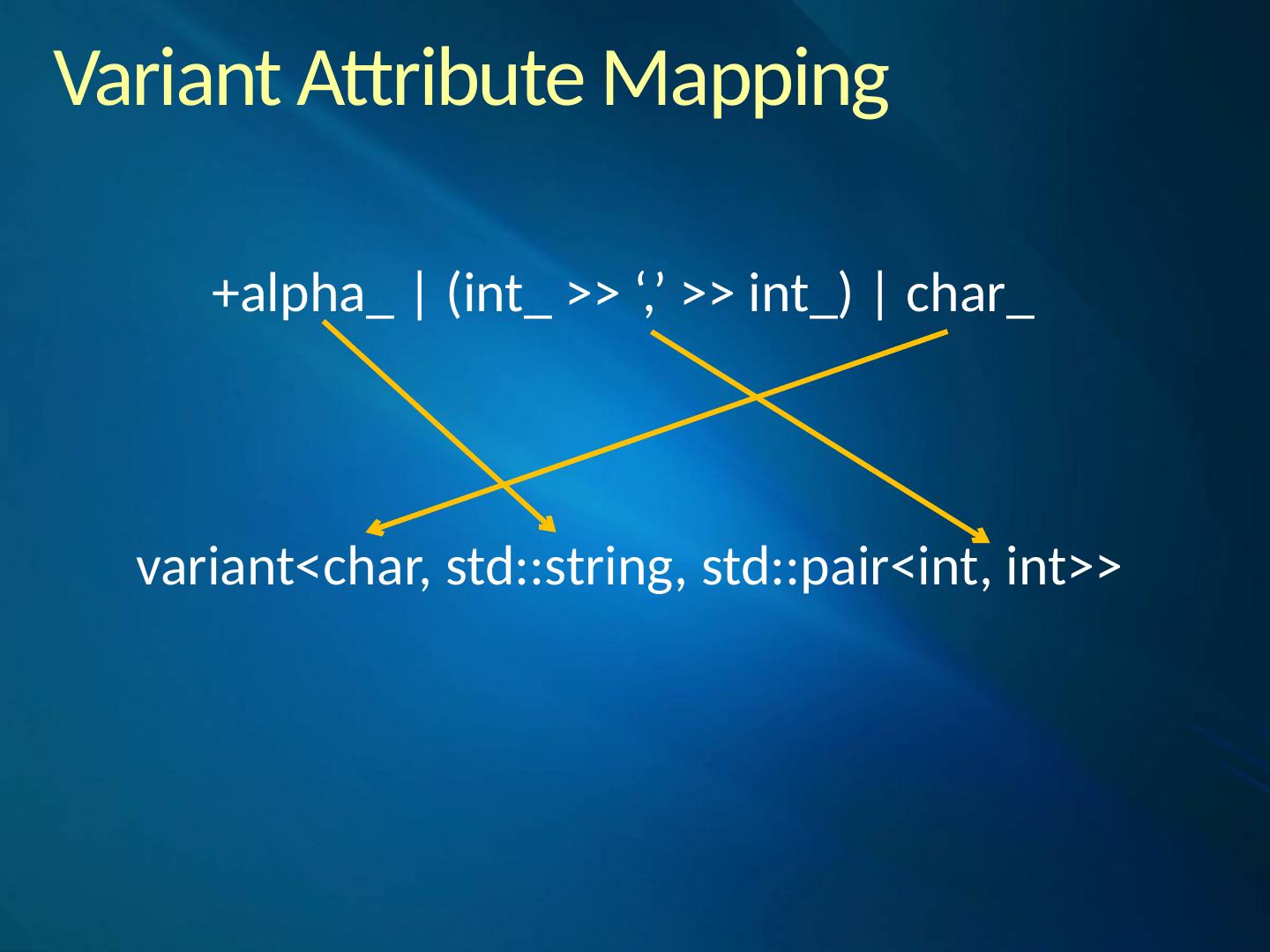 Variant Attribute Mapping

+alpha_ | (int_ >> ‘,’ >> int_) | char_

variant<char, std::string, std::pair<int, int>>